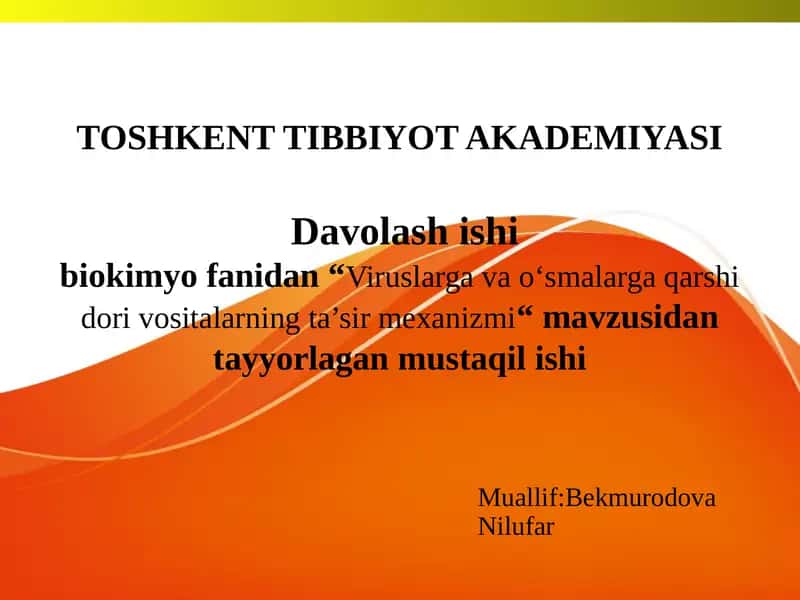 TOSHKENT TIBBIYOT AKADEMIYASI

Davolash ishi
biokimyo fanidan “Viruslarga va o‘smalarga qarshi dori vositalarning ta’sir mexanizmi“ mavzusidan tayyorlagan mustaqil ishi

Muallif:Bekmurodova Nilufar